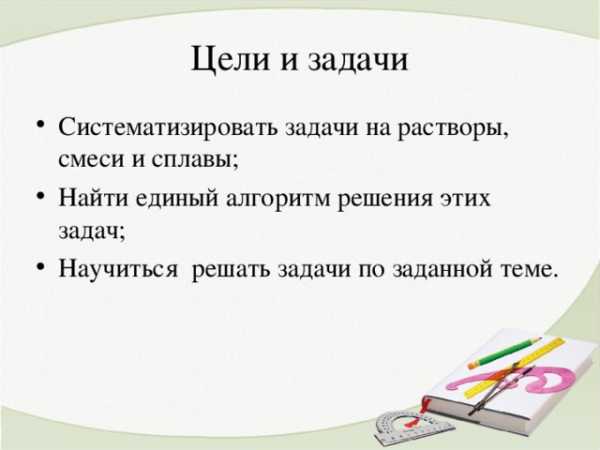 Цели и задачи

• Систематизировать задачи на растворы, смеси и сплавы;
• Найти единый алгоритм решения этих задач;
• Научиться  решать задачи по заданной теме.